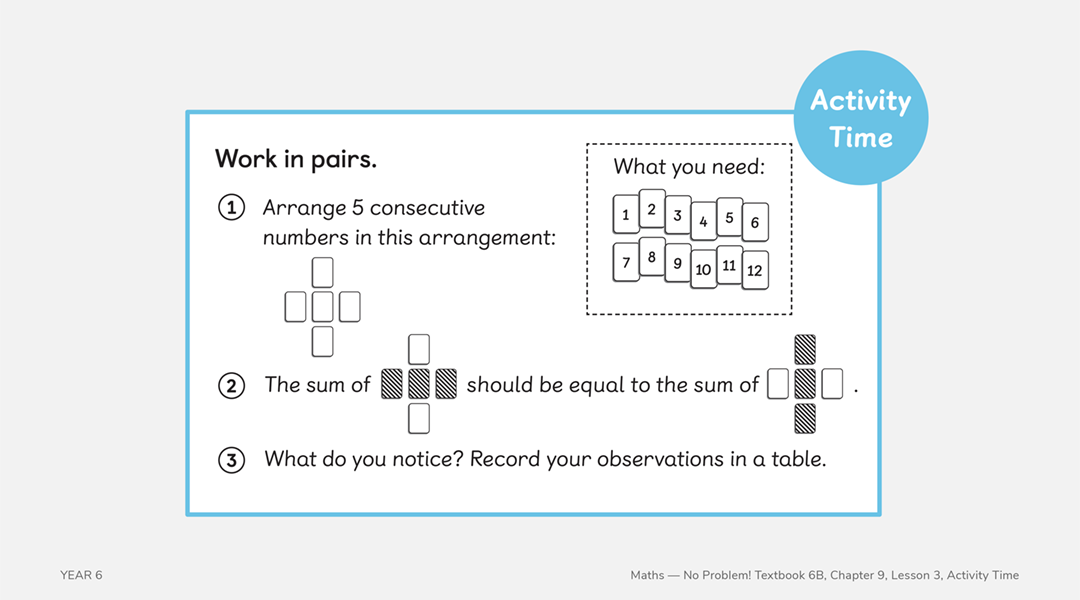 Activity Time

Work in pairs.

What you need:

1 2 3 4 5 6
7 8 9 10 11 12

① Arrange 5 consecutive numbers in this arrangement:

② The sum of should be equal to the sum of .

③ What do you notice? Record your observations in a table.

YEAR 6

Maths — No Problem! Textbook 6B, Chapter 9, Lesson 3, Activity Time